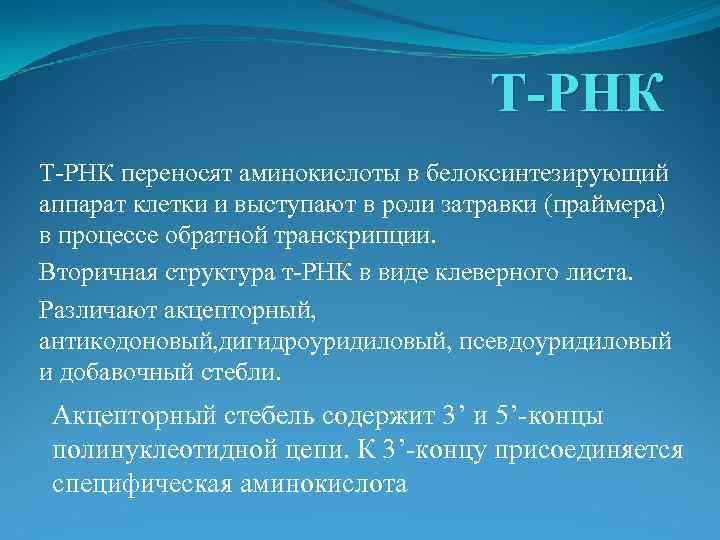 Т-РНК

Т-РНК переносят аминокислоты в белоксинтезирующий аппарат клетки и выступают в роли затравки (праймера) в процессе обратной транскрипции.

Вторичная структура т-РНК в виде клеверного листа.

Различают акцепторный, антикодоновый,дигидроуридиловый, псевдоуридиловый и добавочный стебли.

Акцепторный стебель содержит 3’ и 5’-концы полинуклеотидной цепи. К 3’-концу присоединяется специфическая аминокислота